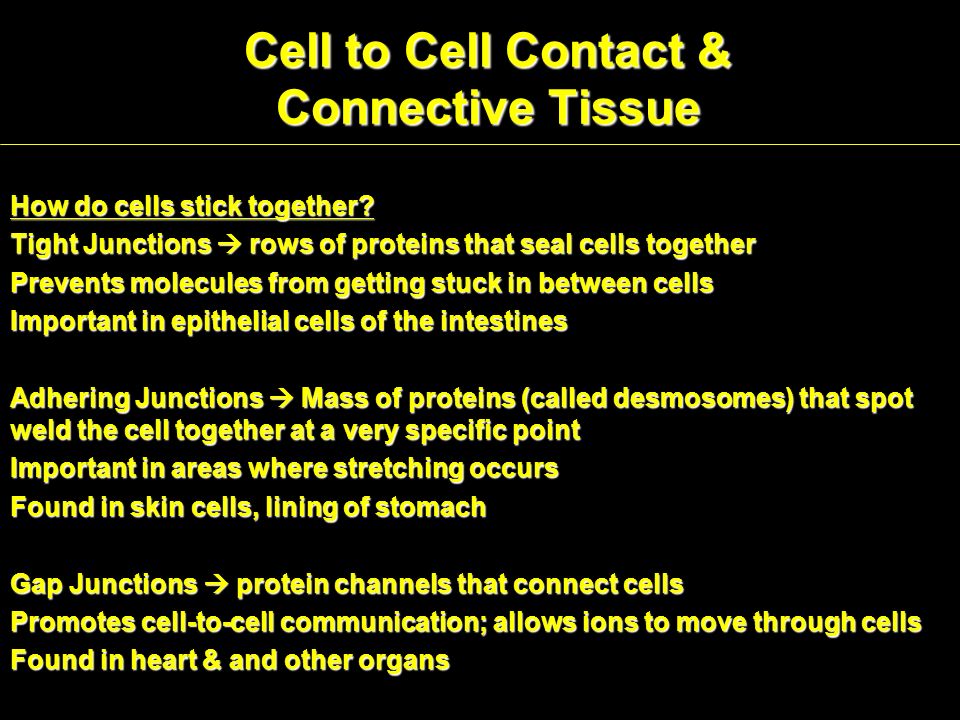 Cell to Cell Contact & Connective Tissue

How do cells stick together?
Tight Junctions → rows of proteins that seal cells together
Prevents molecules from getting stuck in between cells
Important in epithelial cells of the intestines

Adhering Junctions → Mass of proteins (called desmosomes) that spot weld the cell together at a very specific point
Important in areas where stretching occurs
Found in skin cells, lining of stomach

Gap Junctions → protein channels that connect cells
Promotes cell-to-cell communication; allows ions to move through cells
Found in heart & and other organs